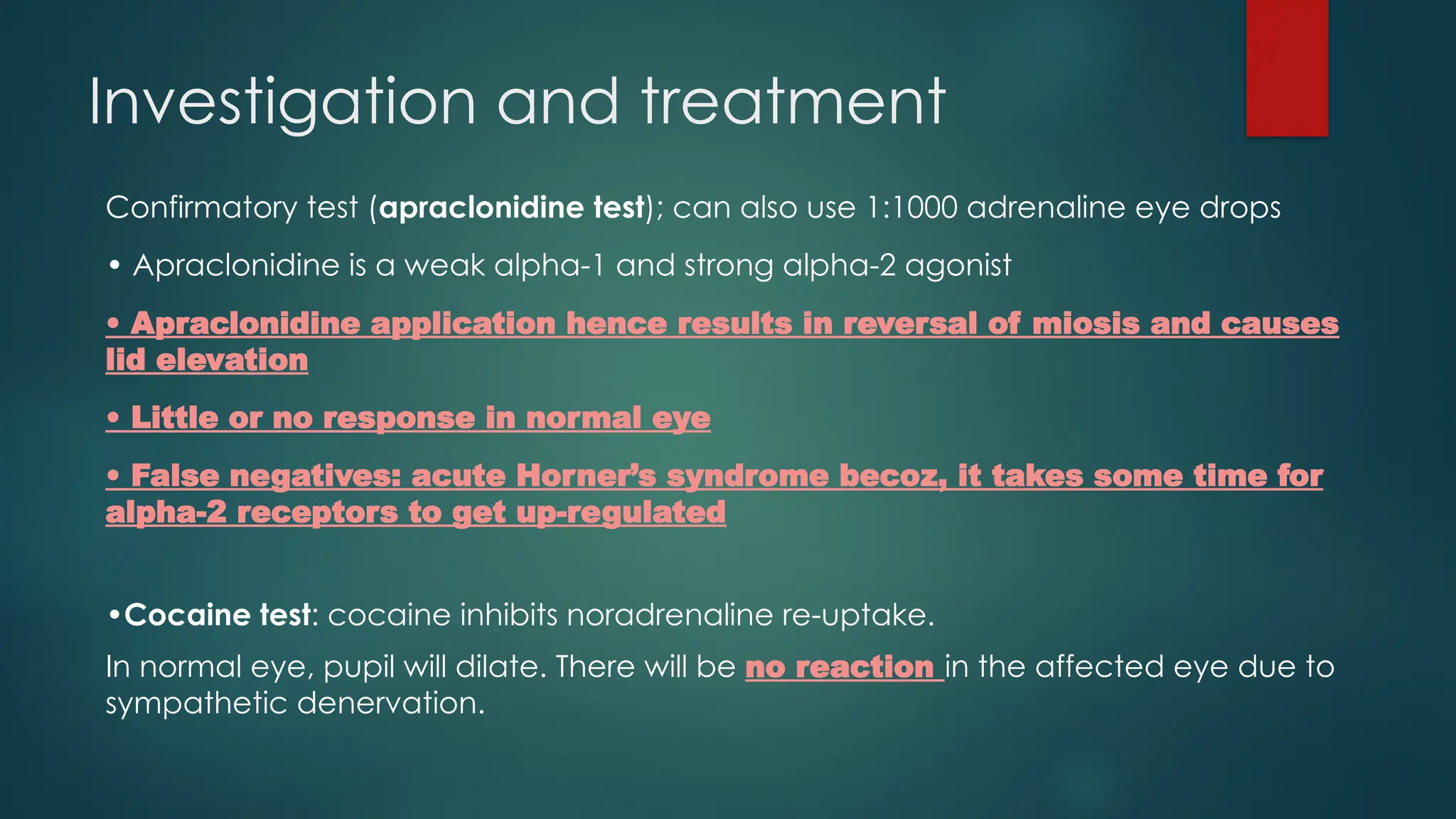 Investigation and treatment

Confirmatory test (apraclonidine test); can also use 1:1000 adrenaline eye drops

• Apraclonidine is a weak alpha-1 and strong alpha-2 agonist

• Apraclonidine application hence results in reversal of miosis and causes lid elevation

• Little or no response in normal eye

• False negatives: acute Horner's syndrome becoz, it takes some time for alpha-2 receptors to get up-regulated

•Cocaine test: cocaine inhibits noradrenaline re-uptake.

In normal eye, pupil will dilate. There will be no reaction in the affected eye due to sympathetic denervation.